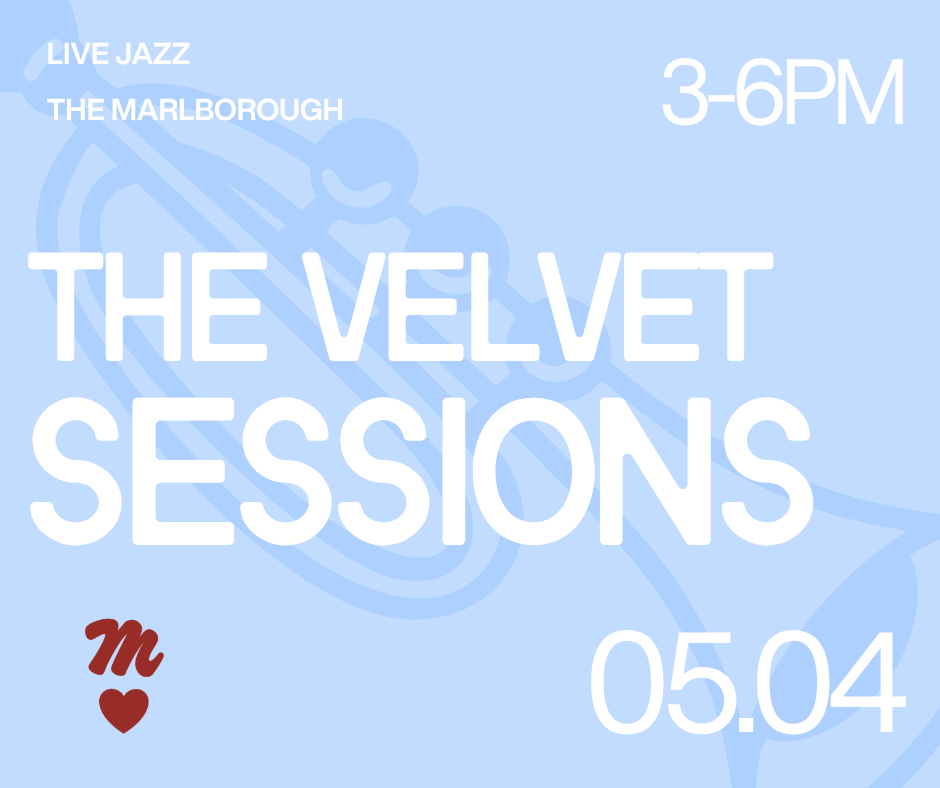 LIVE JAZZ

THE MARLBOROUGH

3-6PM

THE VELVET SESSIONS

m

05.04